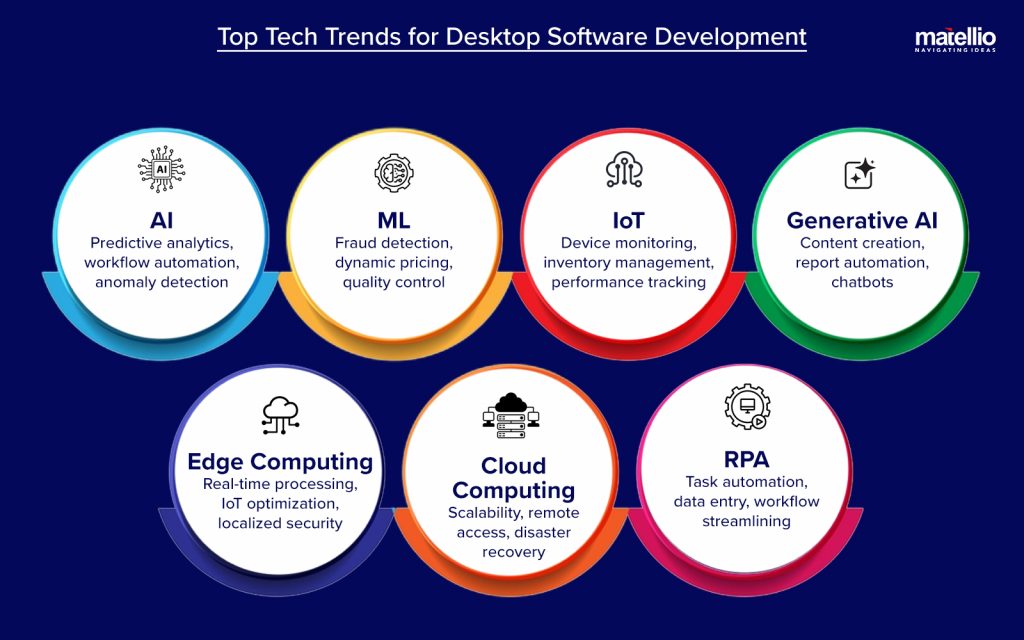 Top Tech Trends for Desktop Software Development

matellio
NAVIGATING IDEAS

AI
AI
Predictive analytics, workflow automation, anomaly detection

ML
Fraud detection, dynamic pricing, quality control

IoT
Device monitoring, inventory management, performance tracking

Generative AI
Content creation, report automation, chatbots

Edge Computing
Real-time processing, IoT optimization, localized security

Cloud Computing
Scalability, remote access, disaster recovery

RPA
Task automation, data entry, workflow streamlining